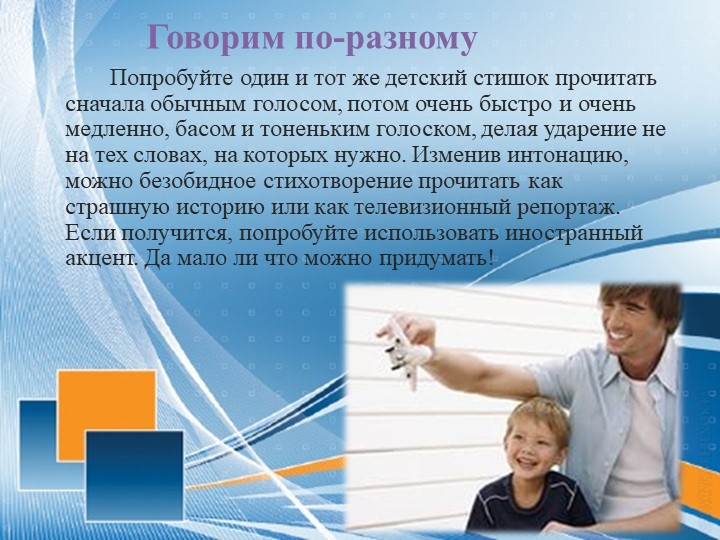 Говорим по-разному

Попробуйте один и тот же детский стишок прочитать сначала обычным голосом, потом очень быстро и очень медленно, басом и тоненьким голоском, делая ударение не на тех словах, на которых нужно. Изменив интонацию, можно безобидное стихотворение прочитать как страшную историю или как телевизионный репортаж. Если получится, попробуйте использовать иностранный акцент. Да мало ли что можно придумать!